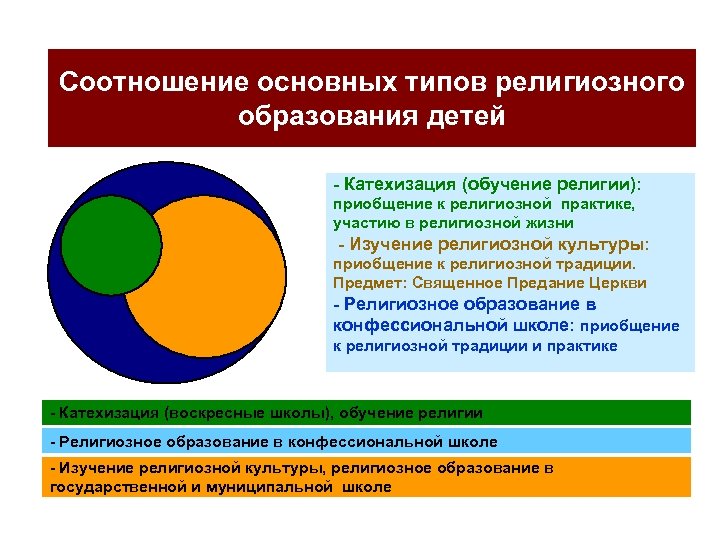 Соотношение основных типов религиозного образования детей

- Катехизация (обучение религии): приобщение к религиозной практике, участию в религиозной жизни

- Изучение религиозной культуры: приобщение к религиозной традиции. Предмет: Священное Предание Церкви

- Религиозное образование в конфессиональной школе: приобщение к религиозной традиции и практике

- Катехизация (воскресные школы), обучение религии

- Религиозное образование в конфессиональной школе

- Изучение религиозной культуры, религиозное образование в государственной и муниципальной школе